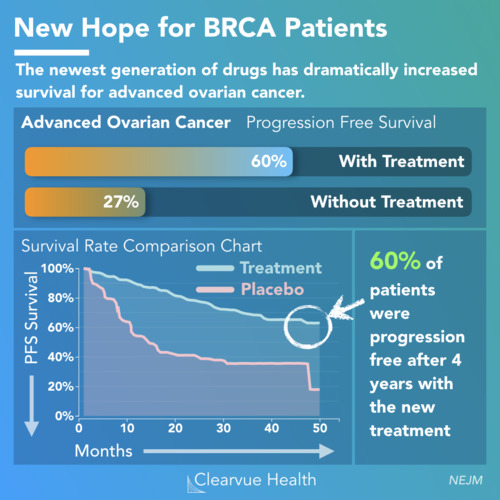 New Hope for BRCA Patients

The newest generation of drugs has dramatically increased survival for advanced ovarian cancer.

Advanced Ovarian Cancer Progression Free Survival

60% With Treatment

27% Without Treatment

Survival Rate Comparison Chart

Treatment
Placebo

PFS Survival

100%
80%
60%
40%
20%
0%

0 10 20 30 40 50

Months

60% of patients were progression free after 4 years with the new treatment

Clearvue Health

NEJM